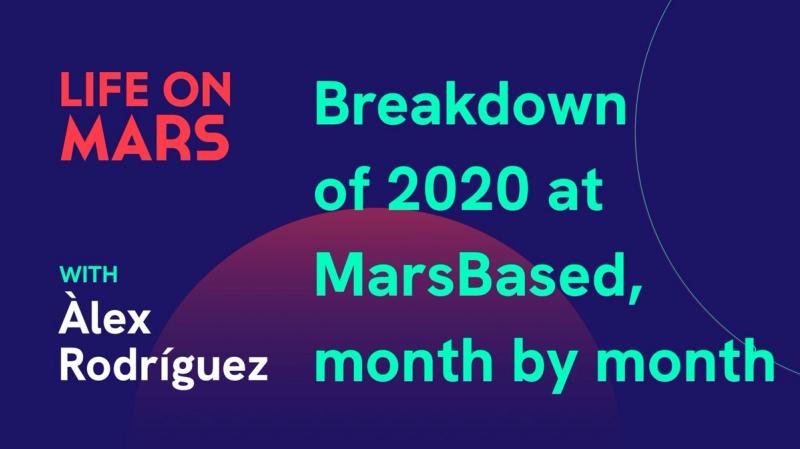 LIFE ON MARS

WITH
Àlex
Rodríguez

Breakdown of 2020 at MarsBased, month by month